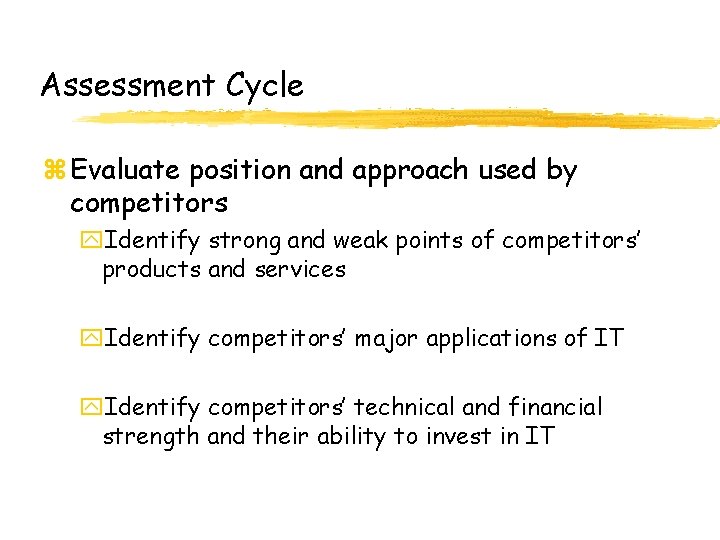 Assessment Cycle

Evaluate position and approach used by competitors

Identify strong and weak points of competitors' products and services

Identify competitors' major applications of IT

Identify competitors' technical and financial strength and their ability to invest in IT